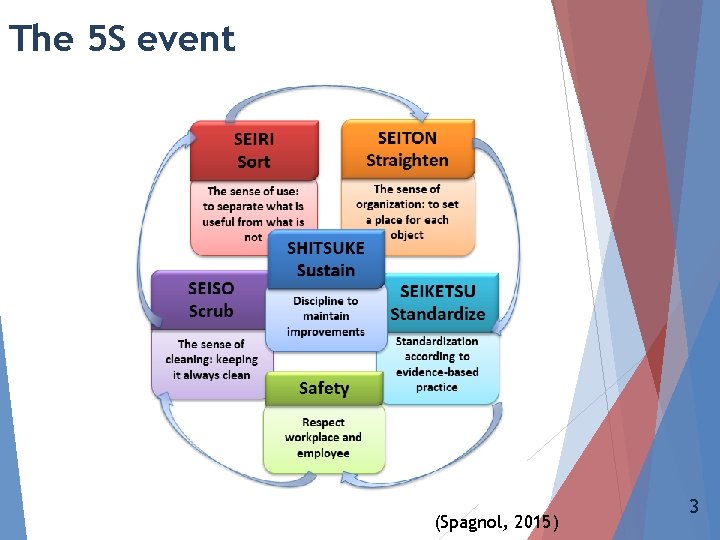 The 5S event

SEIRI
Sort

The sense of use: to separate what is useful from what is not

SEITON
Straighten

The sense of organization: to set a place for each object

SHITSUKE
Sustain

Discipline to maintain improvements

SEISO
Scrub

The sense of cleaning: keeping it always clean

SEIKETSU
Standardize

Standardization according to evidence-based practice

Safety

Respect workplace and employee

(Spagnol, 2015)

3